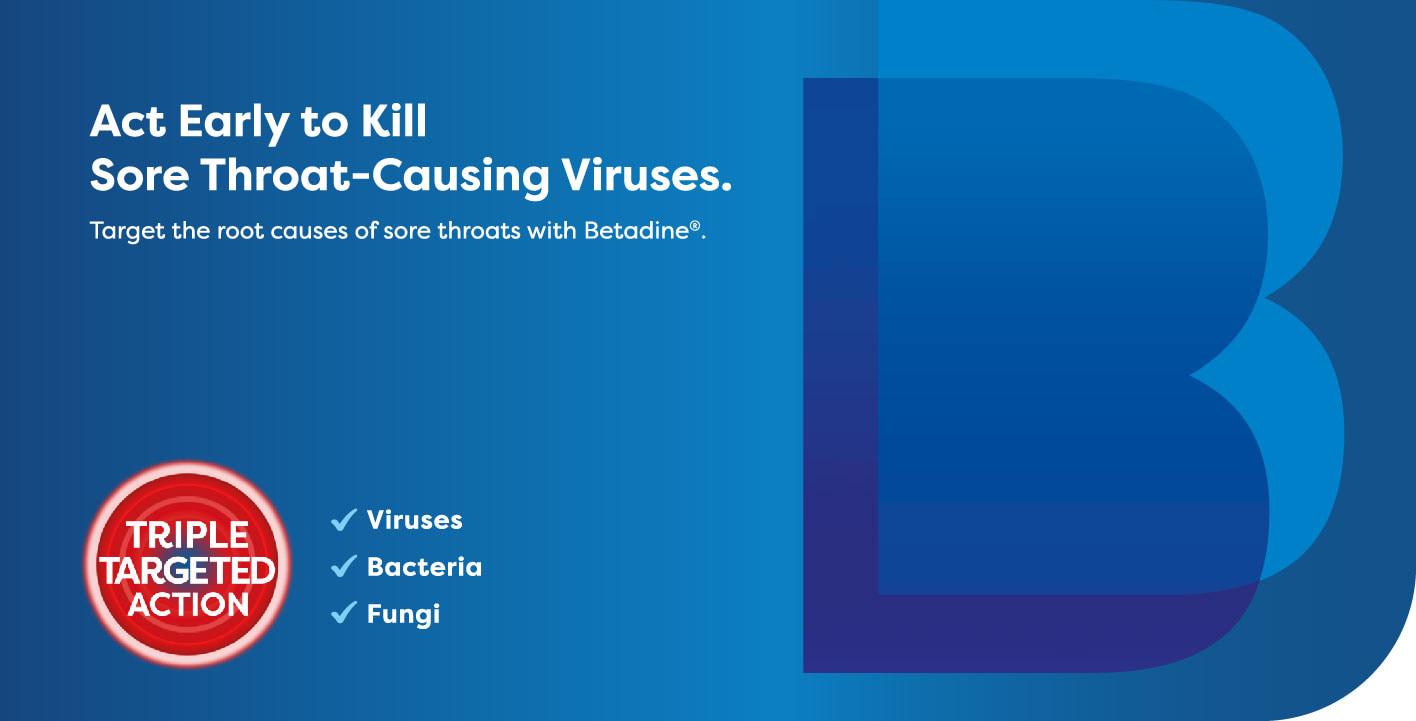 Act Early to Kill
Sore Throat-Causing Viruses.

Target the root causes of sore throats with Betadine®.

TRIPLE TARGETED ACTION

✓ Viruses
✓ Bacteria
✓ Fungi